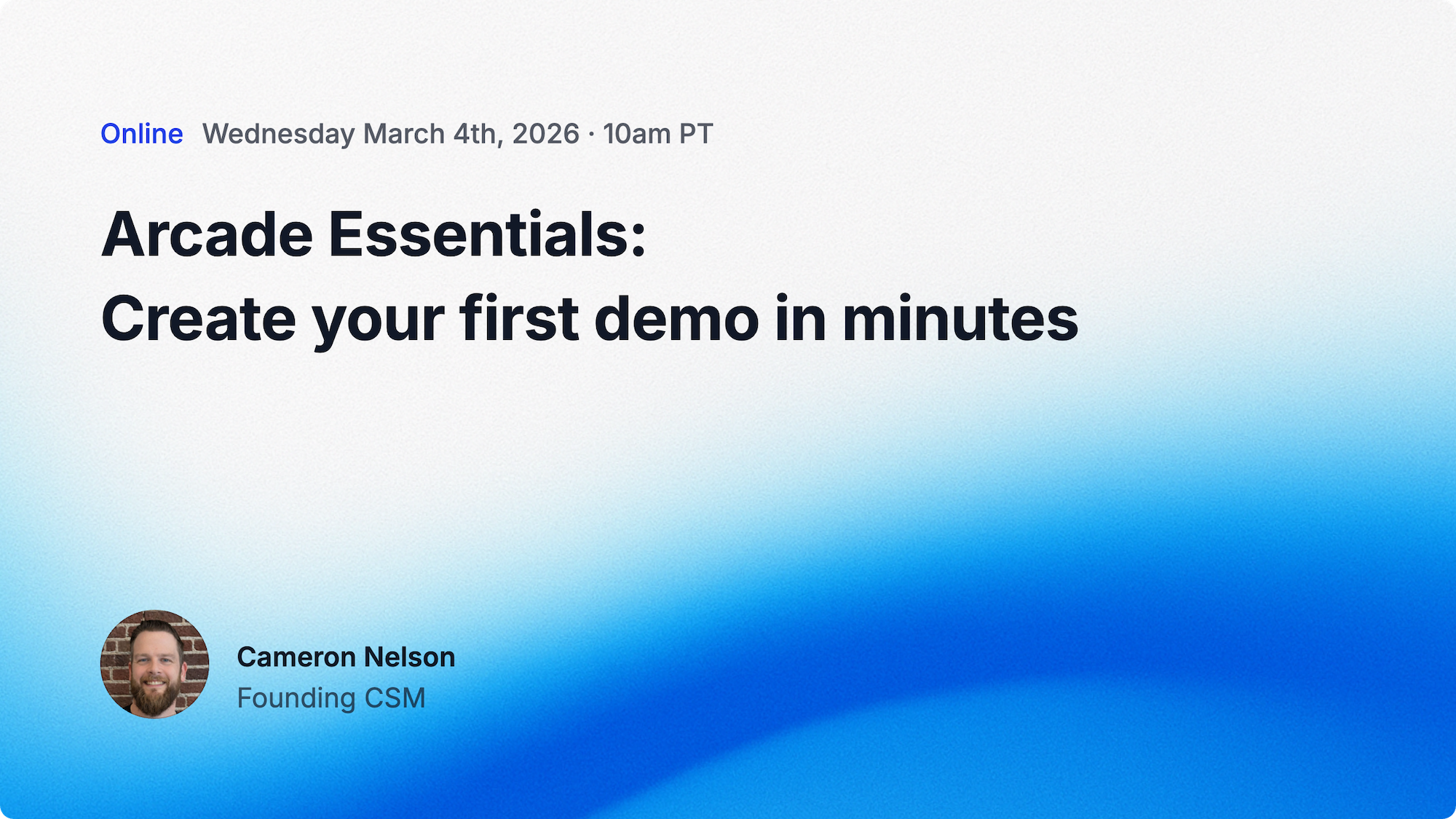 Online Wednesday March 4th, 2026 · 10am PT

Arcade Essentials:
Create your first demo in minutes

Cameron Nelson
Founding CSM